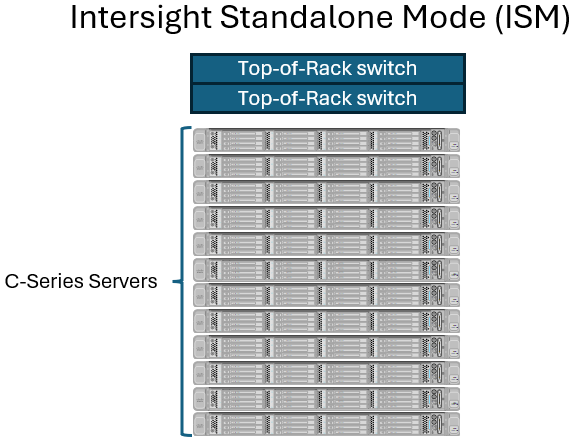 Intersight Standalone Mode (ISM)

Top-of-Rack switch

Top-of-Rack switch

C-Series Servers